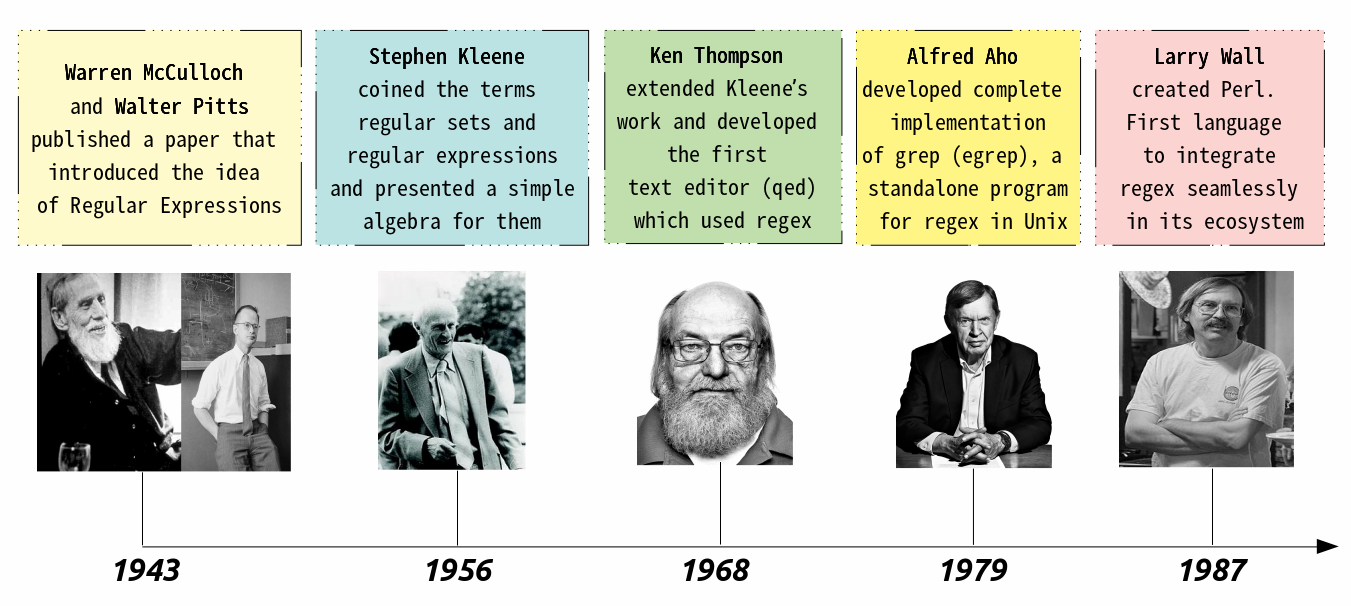 Warren McCulloch and Walter Pitts published a paper that introduced the idea of Regular Expressions

Stephen Kleene coined the terms regular sets and regular expressions and presented a simple algebra for them

Ken Thompson extended Kleene's work and developed the first text editor (qed) which used regex

Alfred Aho developed complete implementation of grep (egrep), a standalone program for regex in Unix

Larry Wall created Perl. First language to integrate regex seamlessly in its ecosystem

1943

1956

1968

1979

1987